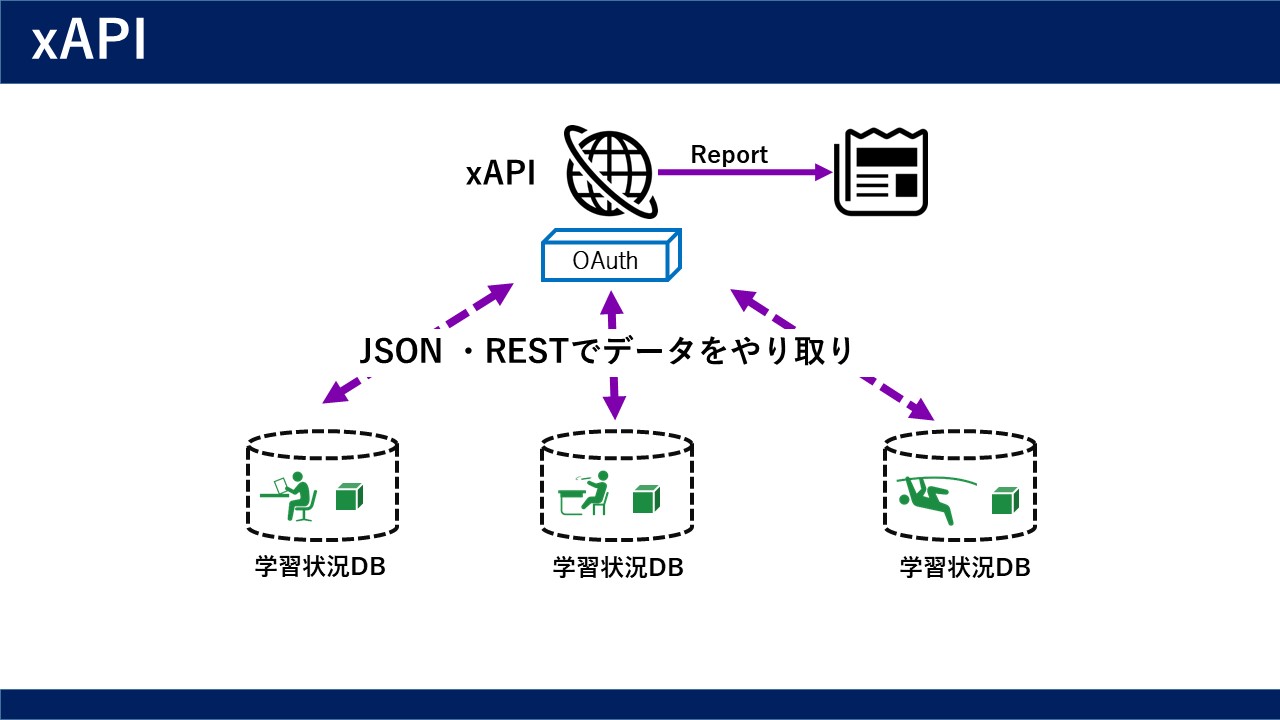 xAPI

xAPI

Report

OAuth

JSON ・RESTでデータをやり取り

学習状況DB

学習状況DB

学習状況DB